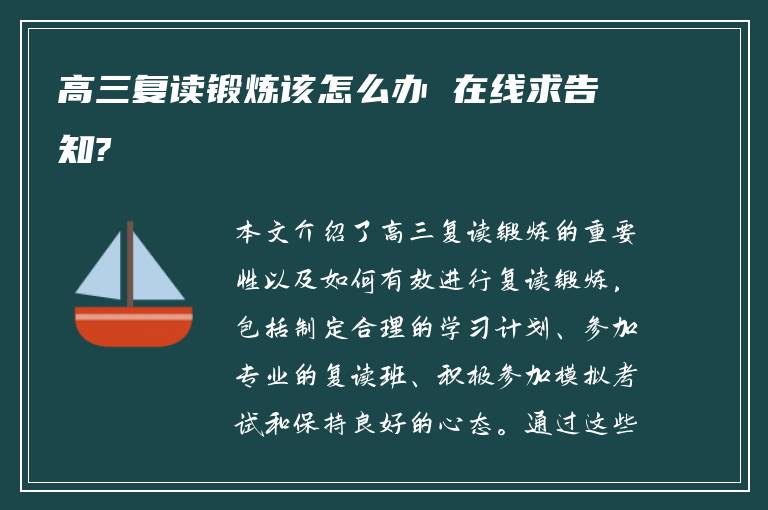 高三复读锻炼该怎么办 在线求告知?

本文介绍了高三复读锻炼的重要性以及如何有效进行复读锻炼，包括制定合理的学习计划、参加专业的复读班、积极参加模拟考试和保持良好的心态。通过这些